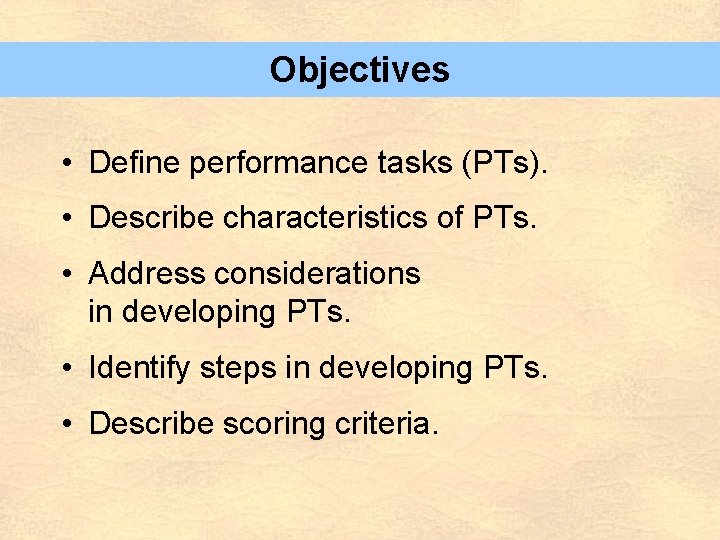 Objectives

• Define performance tasks (PTs).

• Describe characteristics of PTs.

• Address considerations in developing PTs.

• Identify steps in developing PTs.

• Describe scoring criteria.